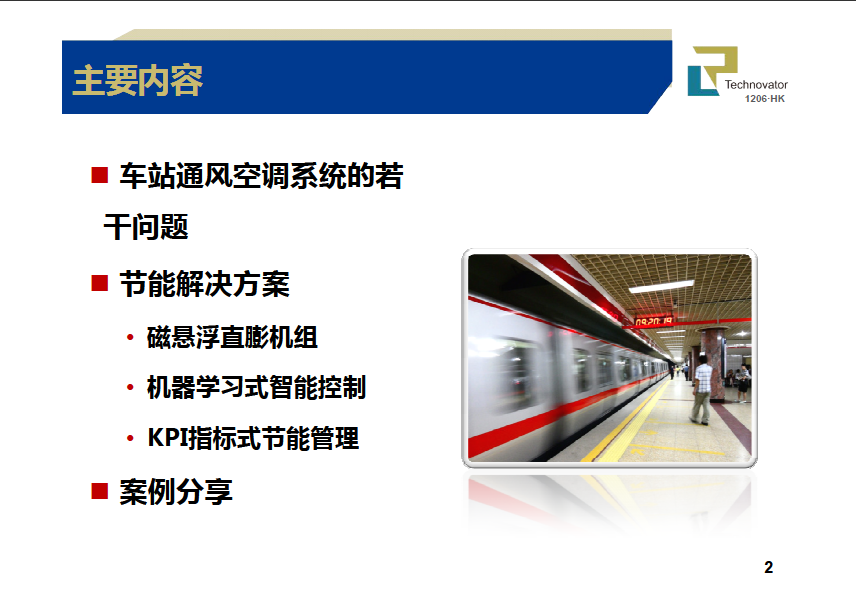 主要内容

Technovator
1206·HK

■ 车站通风空调系统的若干问题

■ 节能解决方案

• 磁悬浮直膨机组

• 机器学习式智能控制

• KPI指标式节能管理

■ 案例分享

09:20:19

2